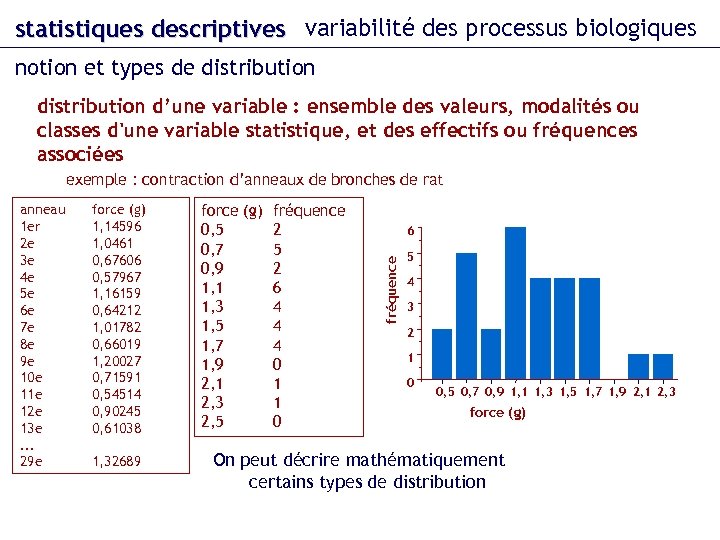 statistiques descriptives variabilité des processus biologiques

notion et types de distribution

distribution d'une variable : ensemble des valeurs, modalités ou classes d'une variable statistique, et des effectifs ou fréquences associées

exemple : contraction d'anneaux de bronches de rat

| anneau | force (g) |
|---|---|
| 1er | 1,14596 |
| 2e | 1,0461 |
| 3e | 0,67606 |
| 4e | 0,57967 |
| 5e | 1,16159 |
| 6e | 0,64212 |
| 7e | 1,01782 |
| 8e | 0,66019 |
| 9e | 1,20027 |
| 10e | 0,71591 |
| 11e | 0,54514 |
| 12e | 0,90245 |
| 13e | 0,61038 |
| ... | |
| 29e | 1,32689 |

| force (g) | fréquence |
|---|---|
| 0,5 | 2 |
| 0,7 | 5 |
| 0,9 | 2 |
| 1,1 | 6 |
| 1,3 | 4 |
| 1,5 | 4 |
| 1,7 | 4 |
| 1,9 | 0 |
| 2,1 | 1 |
| 2,3 | 1 |
| 2,5 | 0 |

fréquence
6
5
4
3
2
1
0
0,5 0,7 0,9 1,1 1,3 1,5 1,7 1,9 2,1 2,3
force (g)

On peut décrire mathématiquement certains types de distribution